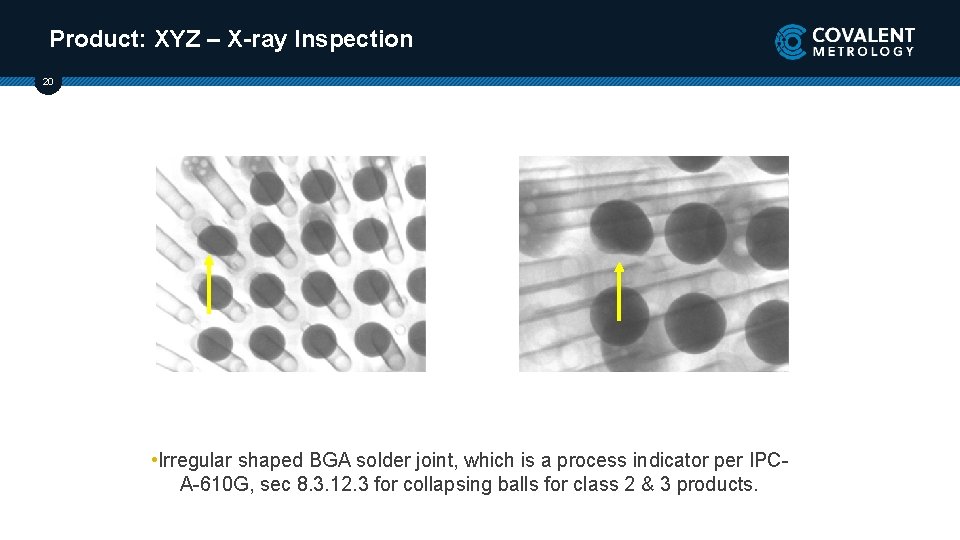 Product: XYZ – X-ray Inspection

COVALENT METROLOGY

20

•Irregular shaped BGA solder joint, which is a process indicator per IPC-A-610G, sec 8.3.12.3 for collapsing balls for class 2 & 3 products.